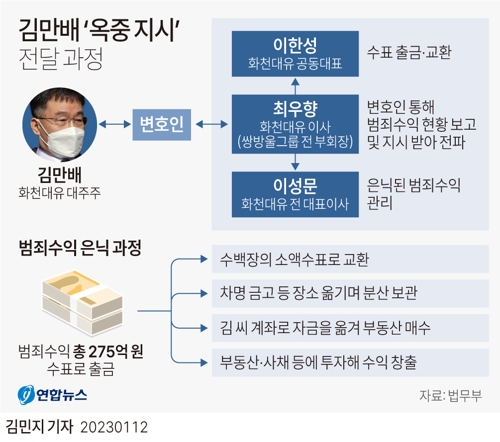 김만배 '옥중 지시'
전달 과정

김만배
화천대유 대주주

변호인

이한성
화천대유 공동대표

수표 출금·교환

최우향
화천대유 이사
(쌍방울그룹 전 부회장)

변호인 통해
범죄수익 현황 보고
및 지시 받아 전파

이성문
화천대유 전 대표이사

은닉된 범죄수익
관리

범죄수익 은닉 과정

범죄수익 총 275억 원
수표로 출금

수백장의 소액수표로 교환

차명 금고 등 장소 옮기며 분산 보관

김 씨 계좌로 자금을 옮겨 부동산 매수

부동산·사채 등에 투자해 수익 창출

연합뉴스

자료: 법무부

김민지 기자 20230112